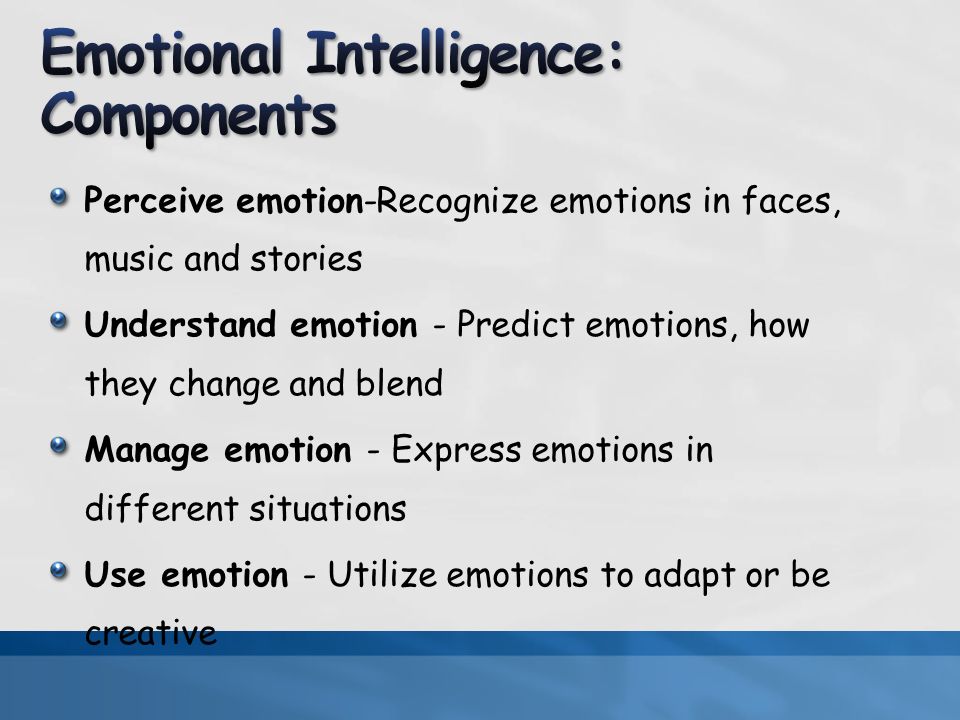 Emotional Intelligence: Components

Perceive emotion-Recognize emotions in faces, music and stories

Understand emotion - Predict emotions, how they change and blend

Manage emotion - Express emotions in different situations

Use emotion - Utilize emotions to adapt or be creative